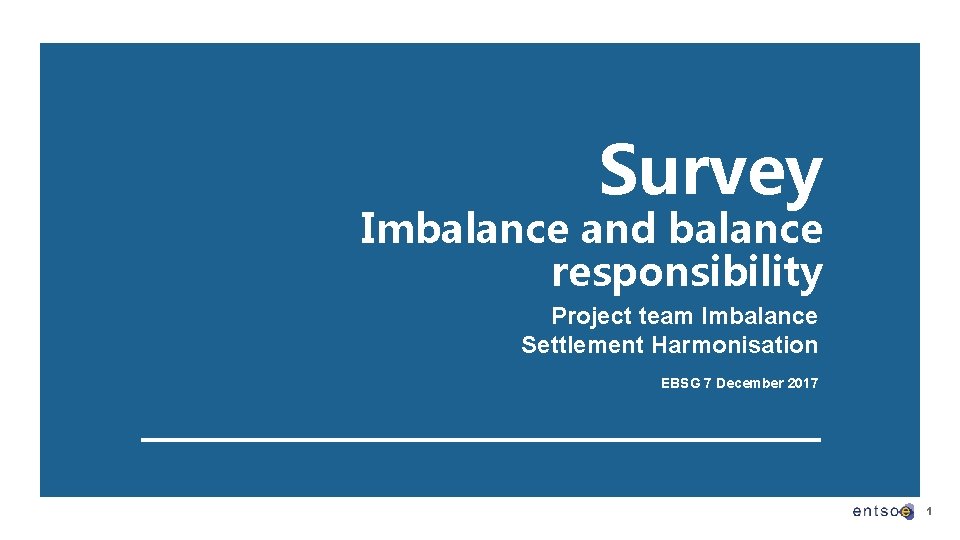 Survey
Imbalance and balance responsibility

Project team Imbalance Settlement Harmonisation

EBSG 7 December 2017

entsoe

1